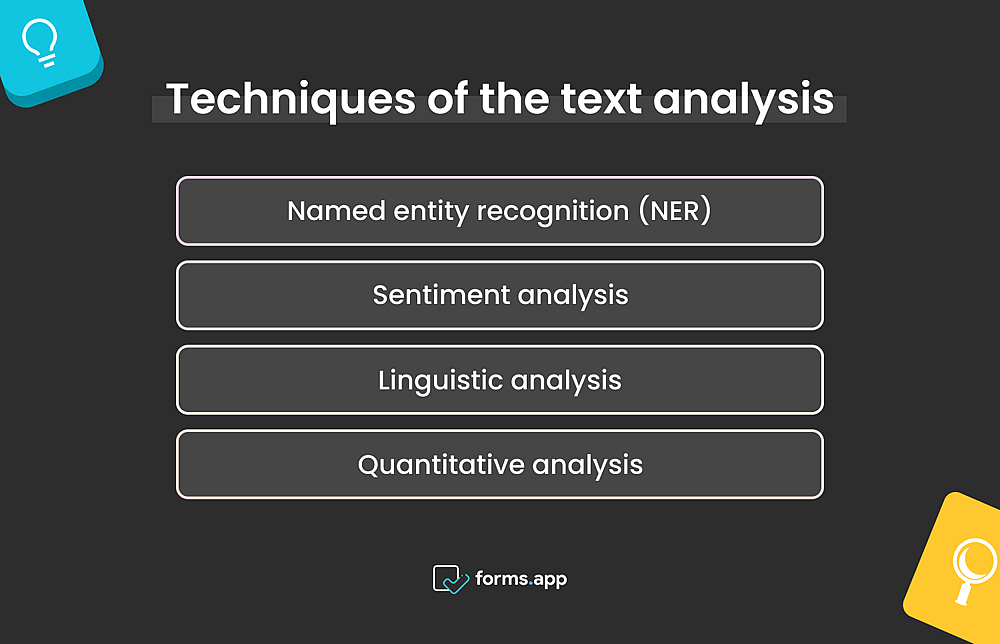 Techniques of the text analysis

Named entity recognition (NER)

Sentiment analysis

Linguistic analysis

Quantitative analysis

forms.app